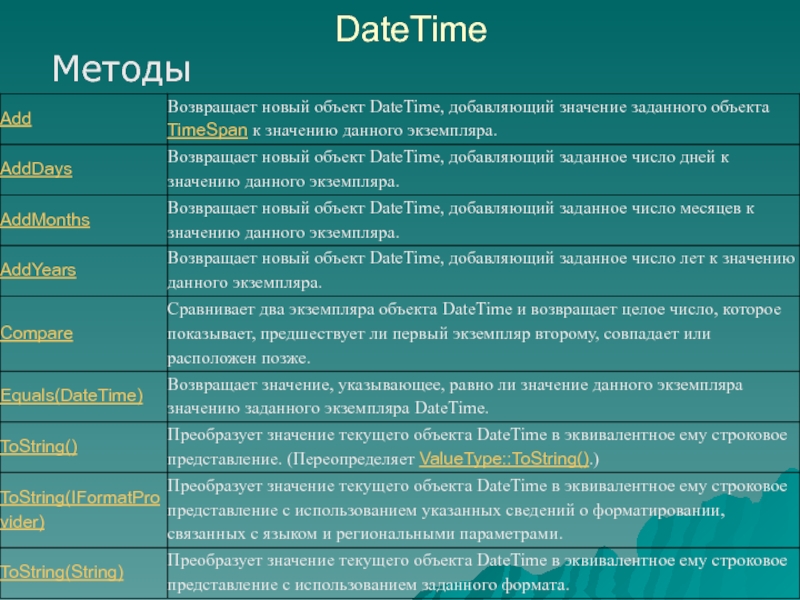 DateTime

Методы

| | |
|---|---|
| Add | Возвращает новый объект DateTime, добавляющий значение заданного объекта TimeSpan к значению данного экземпляра. |
| AddDays | Возвращает новый объект DateTime, добавляющий заданное число дней к значению данного экземпляра. |
| AddMonths | Возвращает новый объект DateTime, добавляющий заданное число месяцев к значению данного экземпляра. |
| AddYears | Возвращает новый объект DateTime, добавляющий заданное число лет к значению данного экземпляра. |
| Compare | Сравнивает два экземпляра объекта DateTime и возвращает целое число, которое показывает, предшествует ли первый экземпляр второму, совпадает или расположен позже. |
| Equals(DateTime) | Возвращает значение, указывающее, равно ли значение данного экземпляра значению заданного экземпляра DateTime. |
| ToString() | Преобразует значение текущего объекта DateTime в эквивалентное ему строковое представление. (Переопределяет ValueType::ToString().) |
| ToString(IFormatProvider) | Преобразует значение текущего объекта DateTime в эквивалентное ему строковое представление с использованием указанных сведений о форматировании, связанных с языком и региональными параметрами. |
| ToString(String) | Преобразует значение текущего объекта DateTime в эквивалентное ему строковое представление с использованием заданного формата. |